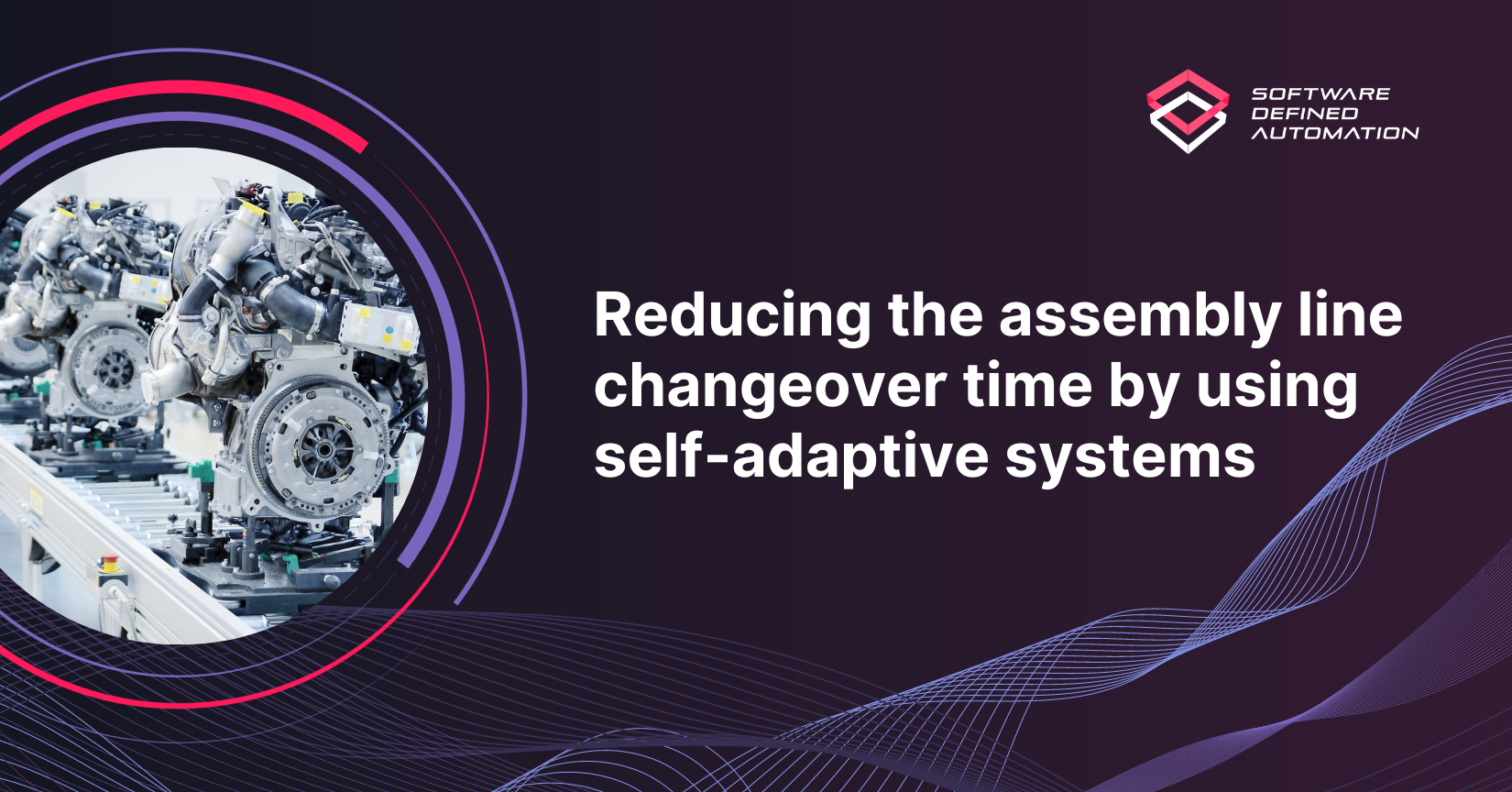 SOFTWARE
DEFINED
AUTOMATION

Reducing the assembly line changeover time by using self-adaptive systems